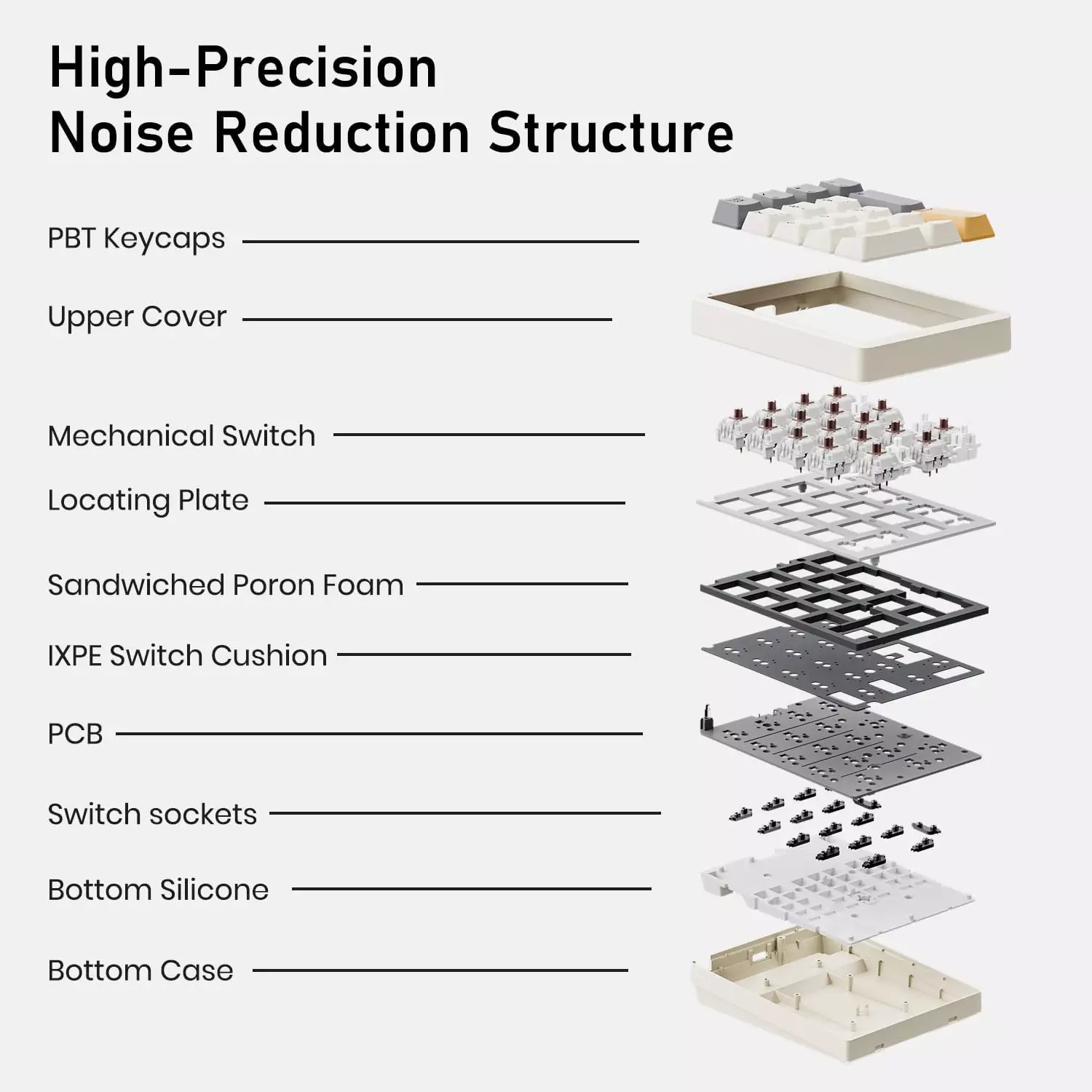 High-Precision
Noise Reduction Structure

PBT Keycaps

Upper Cover

Mechanical Switch

Locating Plate

Sandwiched Poron Foam

IXPE Switch Cushion

PCB

Switch sockets

Bottom Silicone

Bottom Case